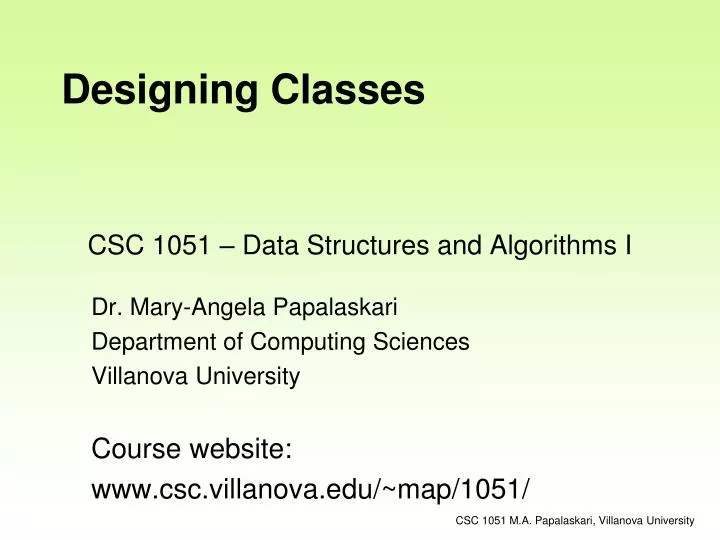 Designing Classes

CSC 1051 – Data Structures and Algorithms I

Dr. Mary-Angela Papalaskari
Department of Computing Sciences
Villanova University

Course website:
www.csc.villanova.edu/~map/1051/

CSC 1051 M.A. Papalaskari, Villanova University